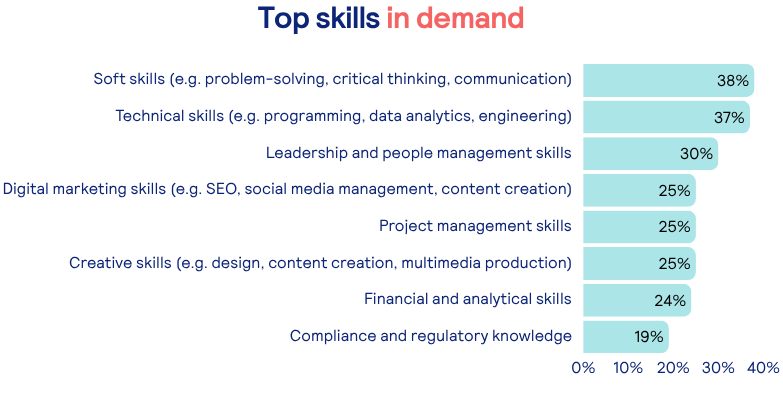 Top skills in demand

Soft skills (e.g. problem-solving, critical thinking, communication) 38%
Technical skills (e.g. programming, data analytics, engineering) 37%
Leadership and people management skills 30%
Digital marketing skills (e.g. SEO, social media management, content creation) 25%
Project management skills 25%
Creative skills (e.g. design, content creation, multimedia production) 25%
Financial and analytical skills 24%
Compliance and regulatory knowledge 19%

0% 10% 20% 30% 40%